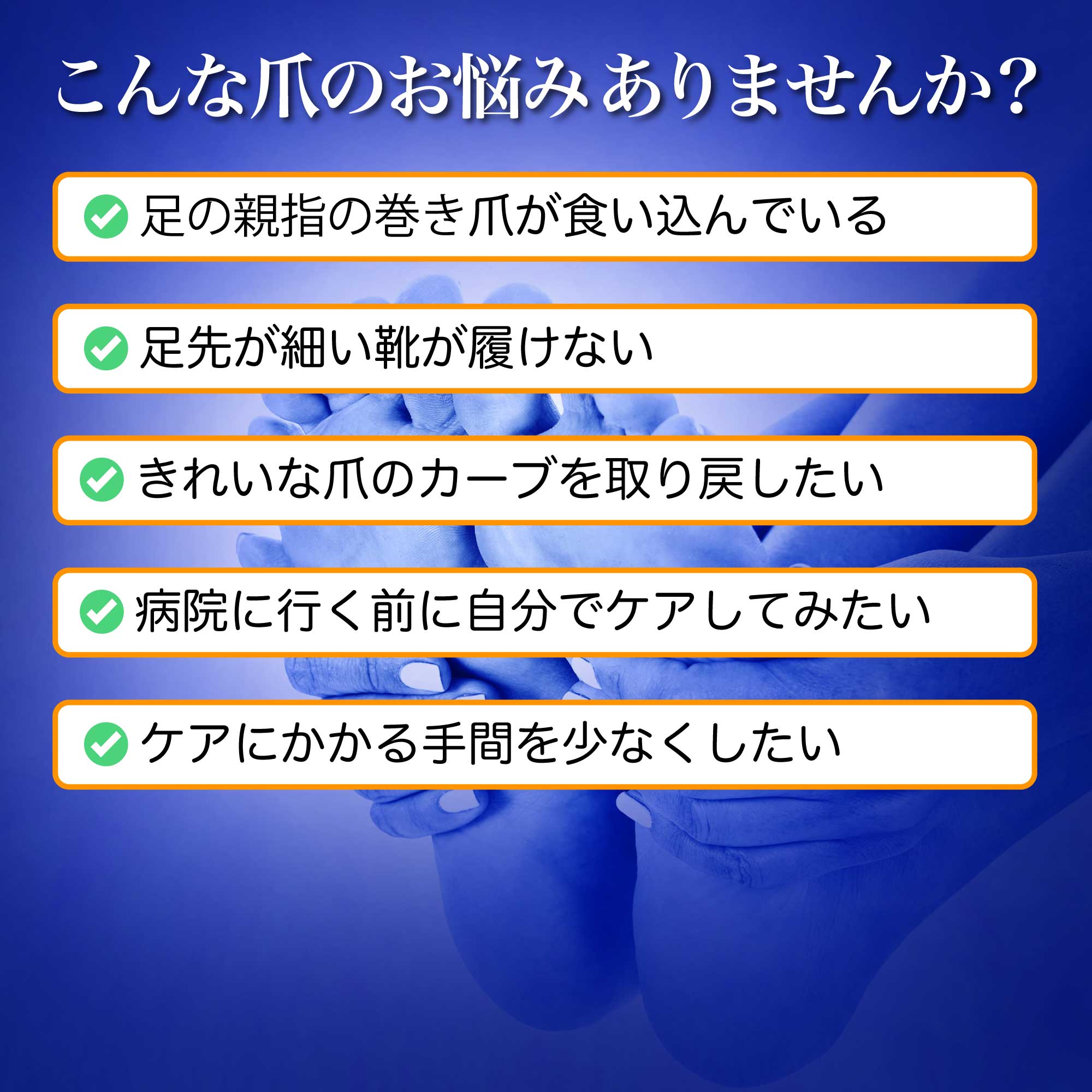 こんな爪のお悩みありませんか？

足の親指の巻き爪が食い込んでいる

足先が細い靴が履けない

きれいな爪のカーブを取り戻したい

病院に行く前に自分でケアしてみたい

ケアにかかる手間を少なくしたい